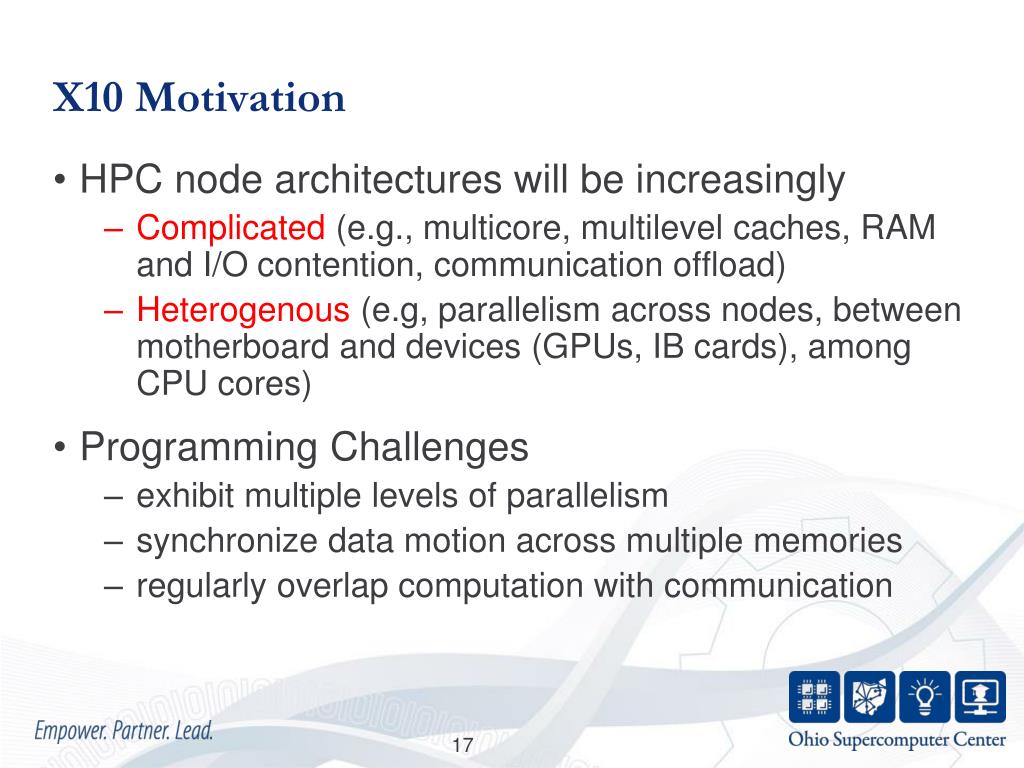 X10 Motivation

• HPC node architectures will be increasingly
– Complicated (e.g., multicore, multilevel caches, RAM and I/O contention, communication offload)
– Heterogenous (e.g, parallelism across nodes, between motherboard and devices (GPUs, IB cards), among CPU cores)

• Programming Challenges
– exhibit multiple levels of parallelism
– synchronize data motion across multiple memories
– regularly overlap computation with communication

Empower. Partner. Lead.

17

Ohio Supercomputer Center